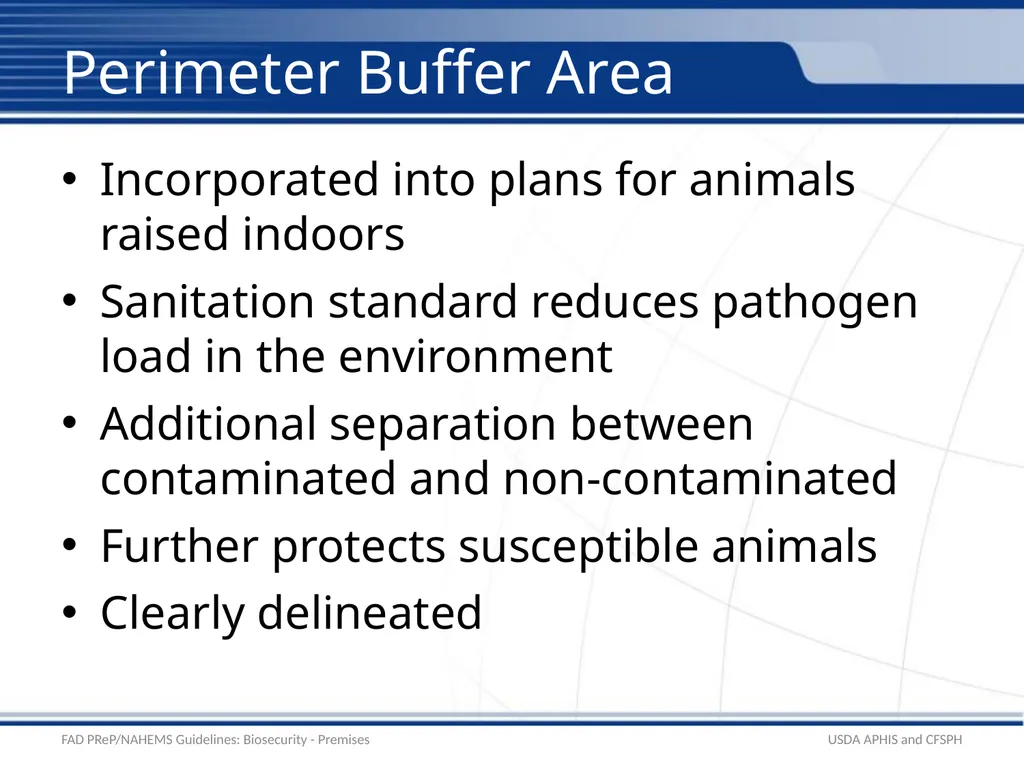 Perimeter Buffer Area

• Incorporated into plans for animals raised indoors
• Sanitation standard reduces pathogen load in the environment
• Additional separation between contaminated and non-contaminated
• Further protects susceptible animals
• Clearly delineated

FAD PReP/NAHEMS Guidelines: Biosecurity - Premises

USDA APHIS and CFSPH